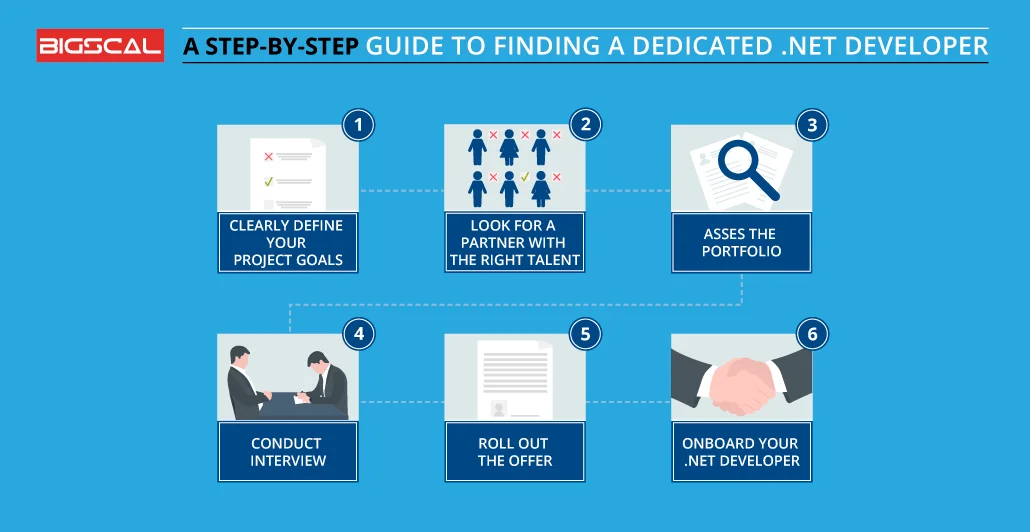 BIGSCAL

A STEP-BY-STEP GUIDE TO FINDING A DEDICATED .NET DEVELOPER

1
CLEARLY DEFINE YOUR PROJECT GOALS

2
LOOK FOR A PARTNER WITH THE RIGHT TALENT

3
ASSES THE PORTFOLIO

4
CONDUCT INTERVIEW

5
ROLL OUT THE OFFER

6
ONBOARD YOUR .NET DEVELOPER